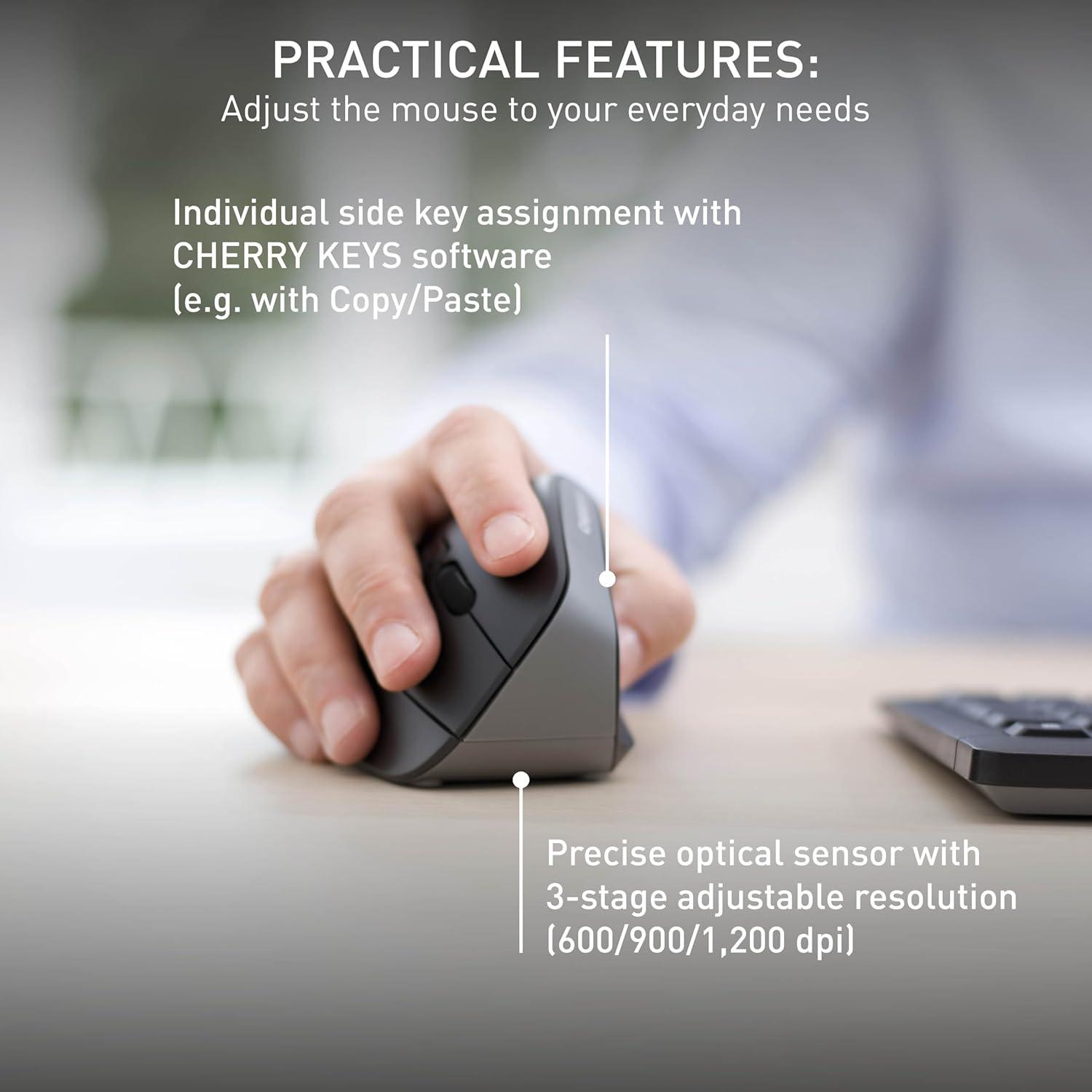 PRACTICAL FEATURES:
Adjust the mouse to your everyday needs

Individual side key assignment with CHERRY KEYS software (e.g. with Copy/Paste)

Precise optical sensor with 3-stage adjustable resolution (600/900/1,200 dpi)